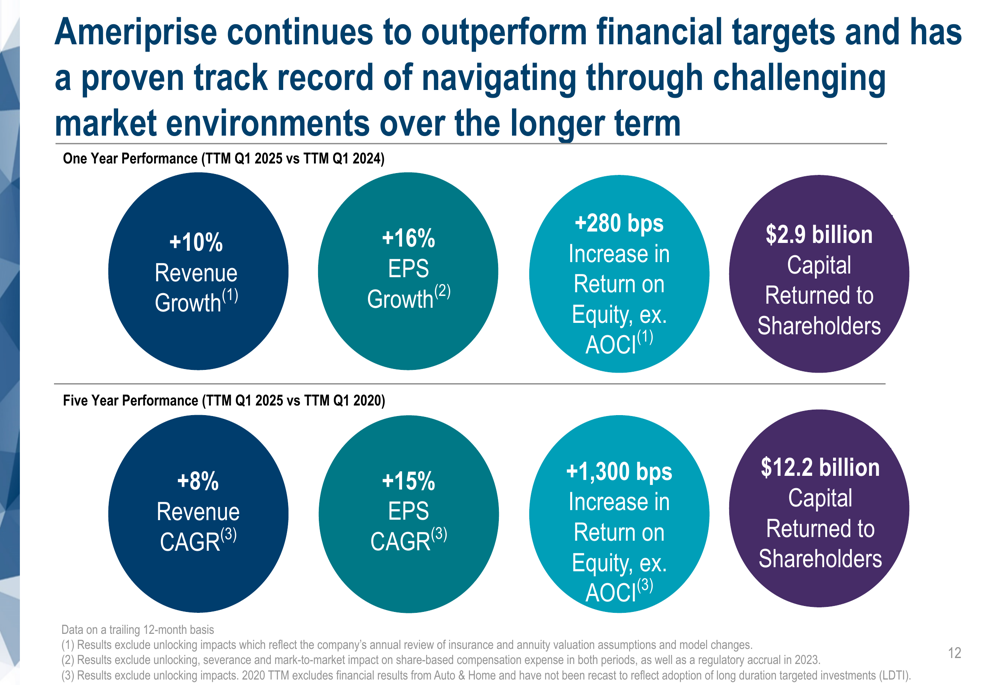 Ameriprise continues to outperform financial targets and has a proven track record of navigating through challenging market environments over the longer term

One Year Performance (TTM Q1 2025 vs TTM Q1 2024)

+10%
Revenue Growth$^{(1)}$

+16%
EPS Growth$^{(2)}$

+280 bps
Increase in Return on Equity, ex. AOCI$^{(1)}$

$2.9 billion
Capital Returned to Shareholders

Five Year Performance (TTM Q1 2025 vs TTM Q1 2020)

+8%
Revenue CAGR$^{(3)}$

+15%
EPS CAGR$^{(3)}$

+1,300 bps
Increase in Return on Equity, ex. AOCI$^{(3)}$

$12.2 billion
Capital Returned to Shareholders

Data on a trailing 12-month basis
(1) Results exclude unlocking impacts which reflect the company's annual review of insurance and annuity valuation assumptions and model changes.
(2) Results exclude unlocking, severance and mark-to-market impact on share-based compensation expense in both periods, as well as a regulatory accrual in 2023.
(3) Results exclude unlocking impacts. 2020 TTM excludes financial results from Auto & Home and have not been recast to reflect adoption of long duration targeted investments (LDTI).

12